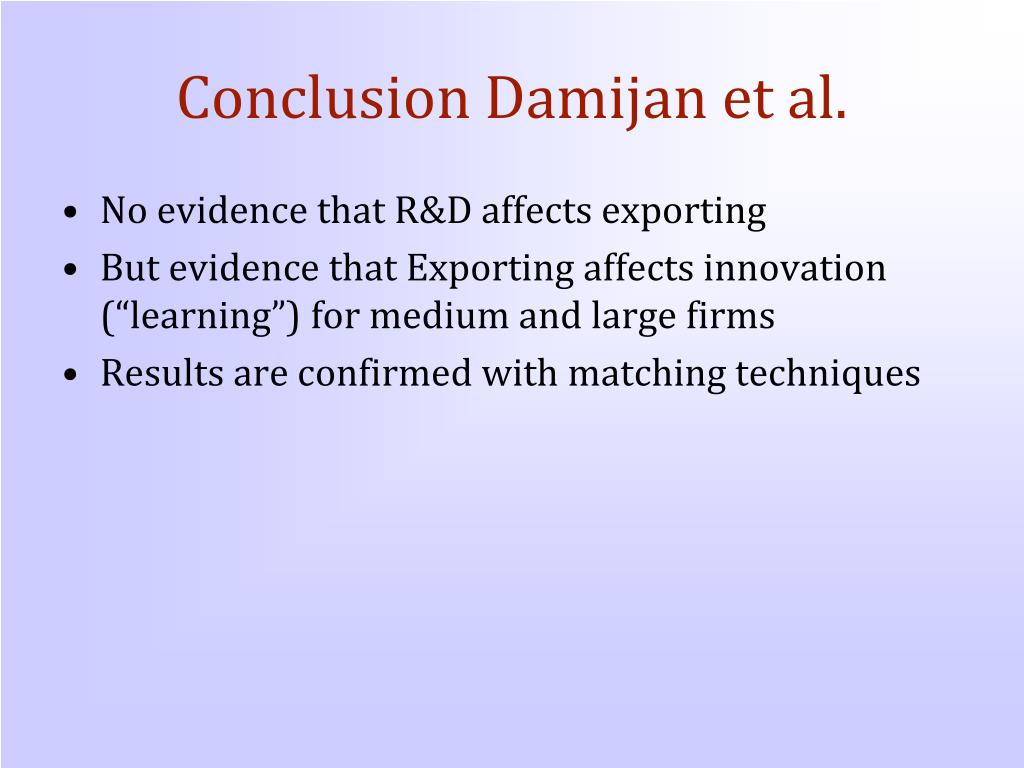 Conclusion Damijan et al.

• No evidence that R&D affects exporting
• But evidence that Exporting affects innovation (“learning”) for medium and large firms
• Results are confirmed with matching techniques